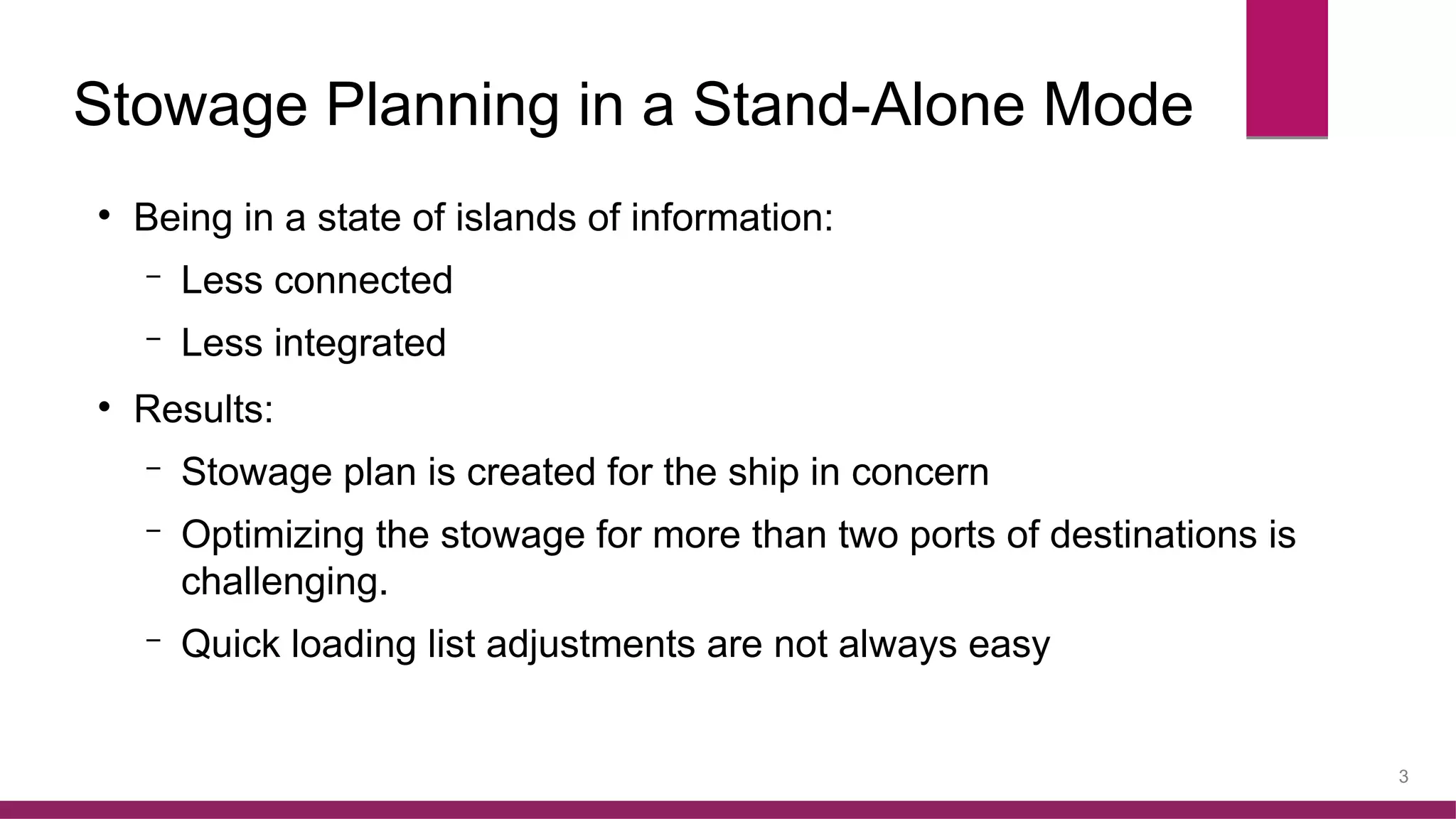 Stowage Planning in a Stand-Alone Mode

• Being in a state of islands of information:
 – Less connected
 – Less integrated
• Results:
 – Stowage plan is created for the ship in concern
 – Optimizing the stowage for more than two ports of destinations is challenging.
 – Quick loading list adjustments are not always easy

3